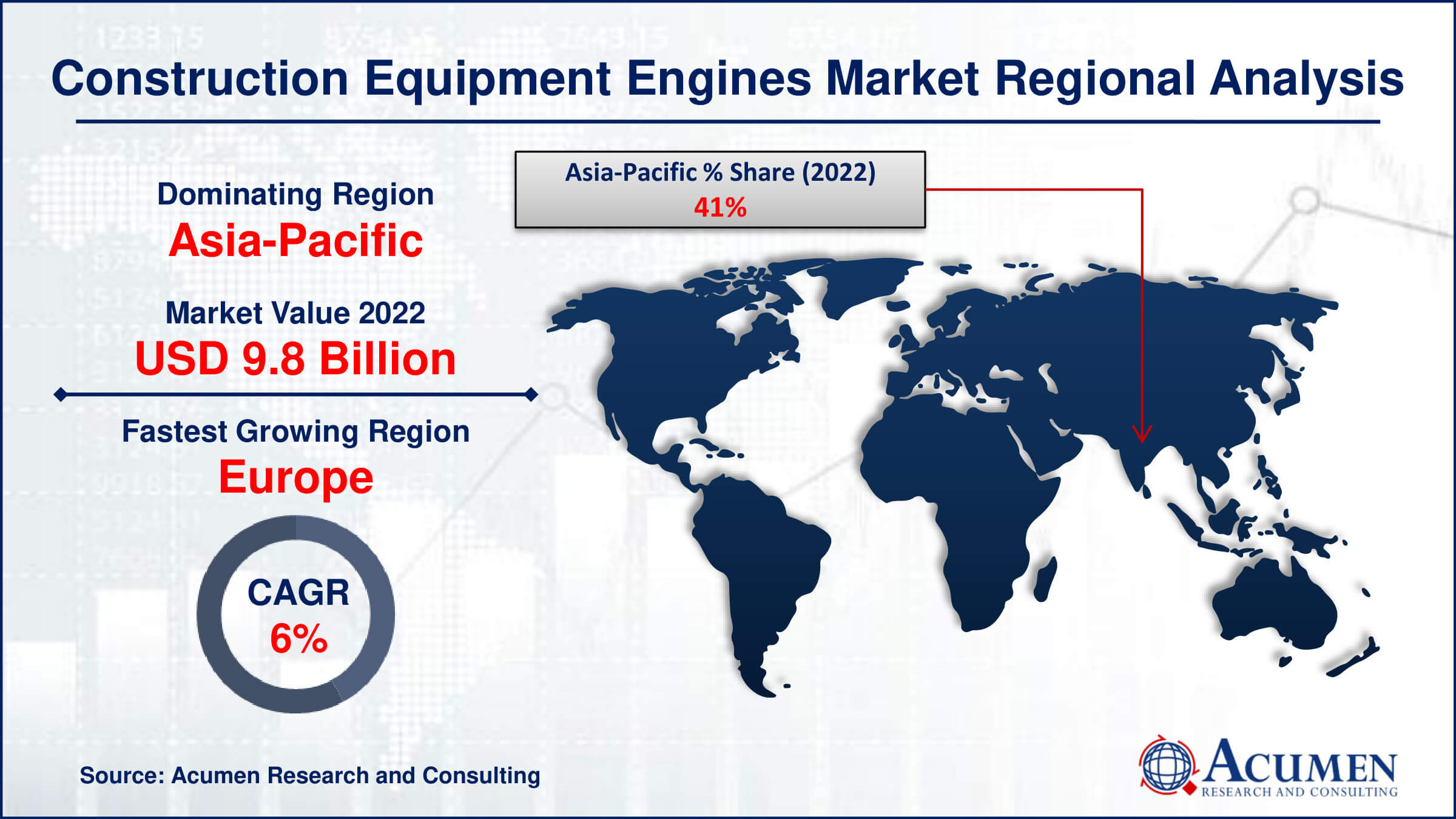 Construction Equipment Engines Market Regional Analysis

Dominating Region
Asia-Pacific

Market Value 2022
USD 9.8 Billion

Fastest Growing Region
Europe

CAGR
6%

Asia-Pacific % Share (2022)
41%

Source: Acumen Research and Consulting

ACUMEN
RESEARCH AND CONSULTING